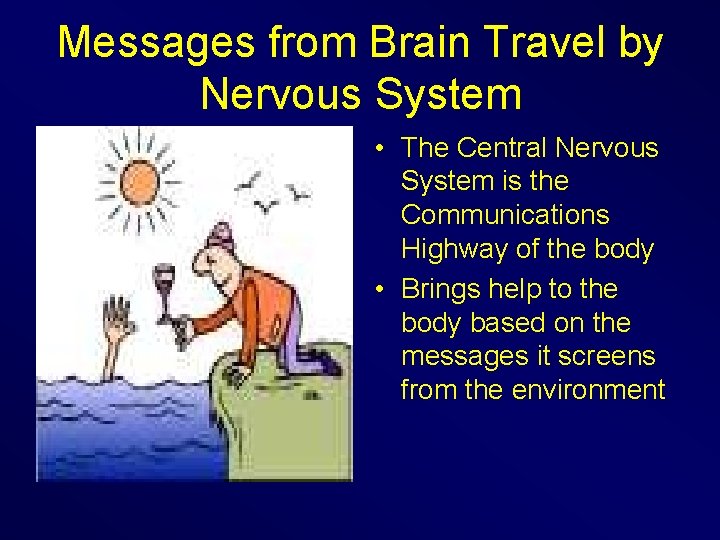 Messages from Brain Travel by Nervous System

• The Central Nervous System is the Communications Highway of the body
• Brings help to the body based on the messages it screens from the environment